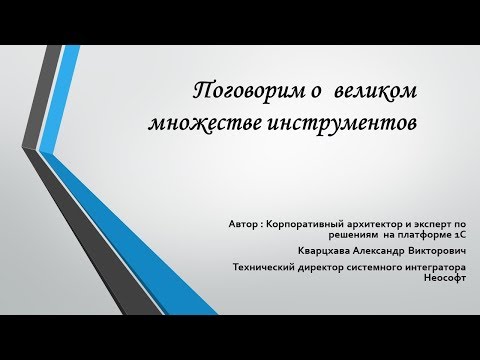 Поговорим о великом множестве инструментов

Автор : Корпоративный архитектор и эксперт по решениям на платформе 1С

Кварцхава Александр Викторович

Технический директор системного интегратора Неософт